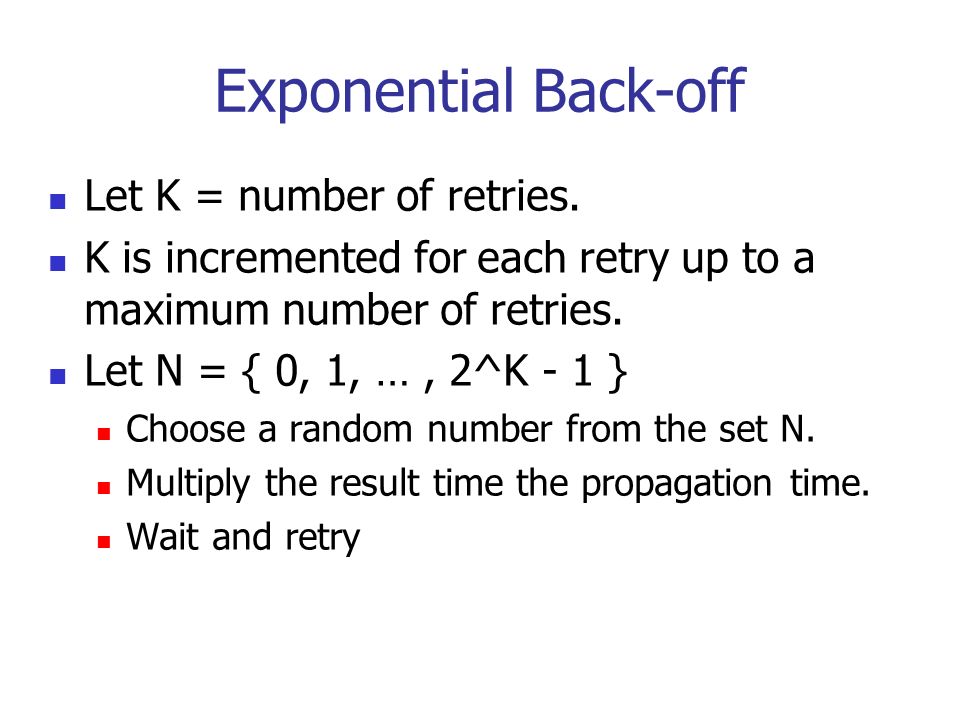 Exponential Back-off

- Let K = number of retries.
- K is incremented for each retry up to a maximum number of retries.
- Let N = { 0, 1, … , 2^K - 1 }
  - Choose a random number from the set N.
  - Multiply the result time the propagation time.
  - Wait and retry